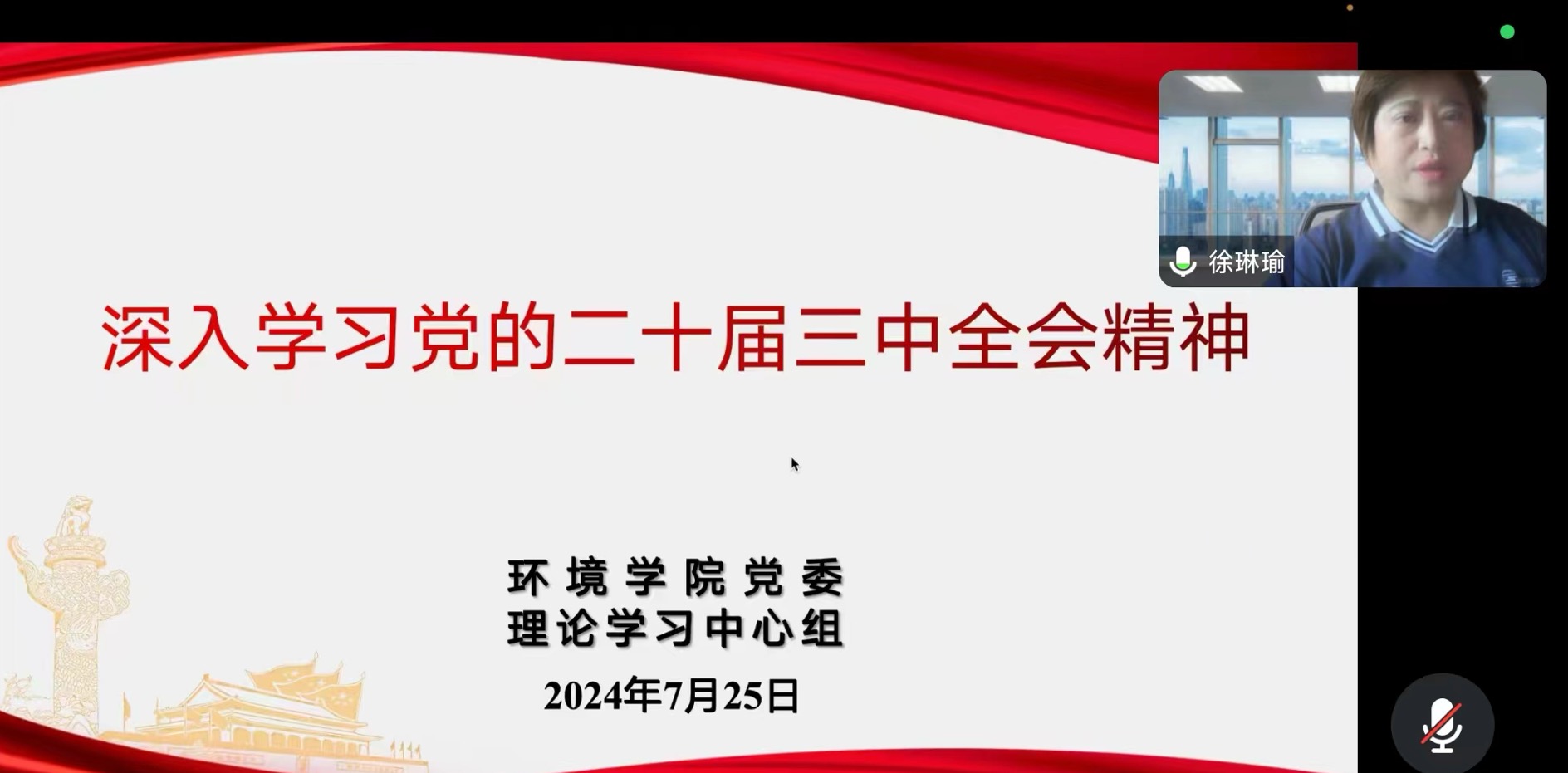 徐琳瑜

深入学习党的二十届三中全会精神

环境学院党委
理论学习中心组

2024年7月25日